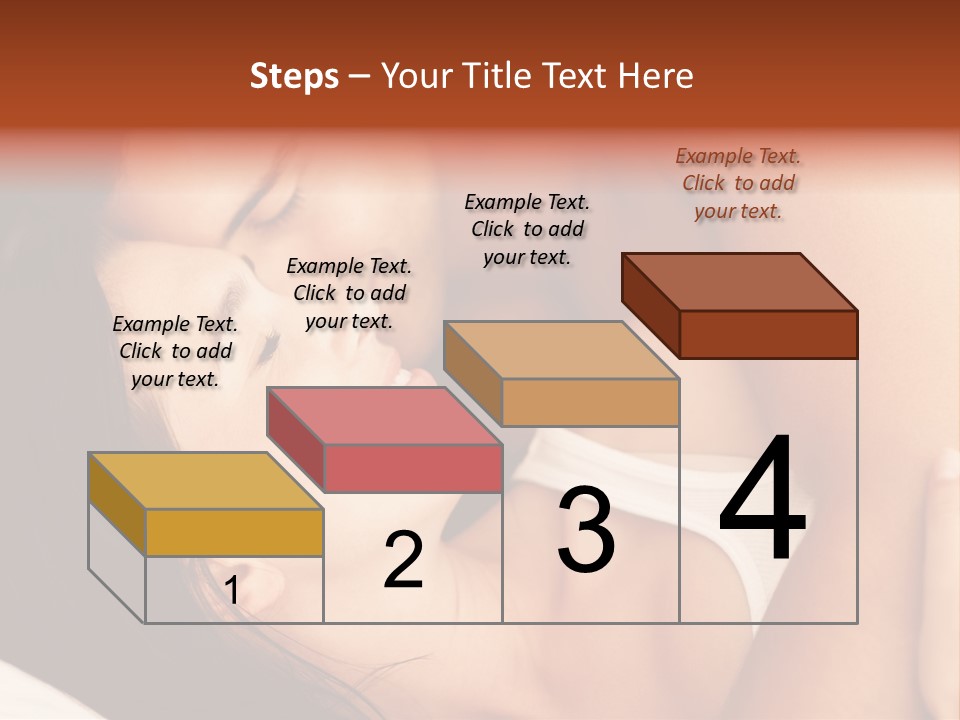 Steps – Your Title Text Here

Example Text. Click to add your text.

Example Text. Click to add your text.

Example Text. Click to add your text.

Example Text. Click to add your text.

1

2

3

4